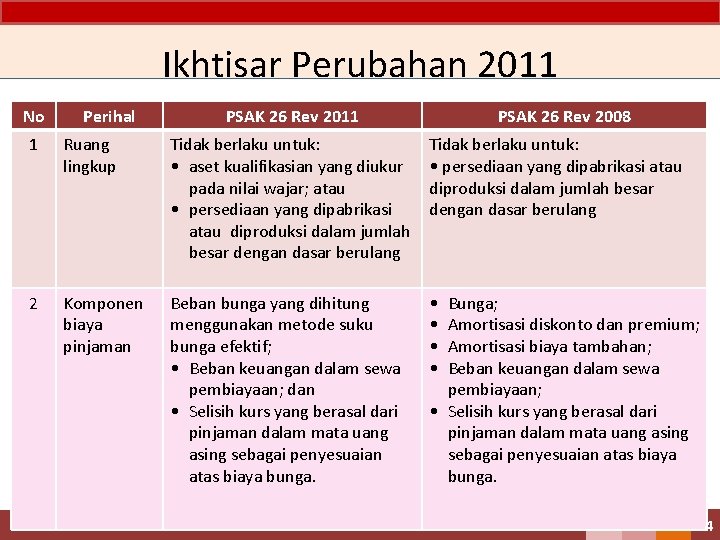 Ikhtisar Perubahan 2011

| No | Perihal | PSAK 26 Rev 2011 | PSAK 26 Rev 2008 |
|---|---|---|---|
| 1 | Ruang lingkup | Tidak berlaku untuk: • aset kualifikasian yang diukur pada nilai wajar; atau • persediaan yang dipabrikasi atau diproduksi dalam jumlah besar dengan dasar berulang | Tidak berlaku untuk: • persediaan yang dipabrikasi atau diproduksi dalam jumlah besar dengan dasar berulang |
| 2 | Komponen biaya pinjaman | Beban bunga yang dihitung menggunakan metode suku bunga efektif; • Beban keuangan dalam sewa pembiayaan; dan • Selisih kurs yang berasal dari pinjaman dalam mata uang asing sebagai penyesuaian atas biaya bunga. | • Bunga; • Amortisasi diskonto dan premium; • Amortisasi biaya tambahan; • Beban keuangan dalam sewa pembiayaan; • Selisih kurs yang berasal dari pinjaman dalam mata uang asing sebagai penyesuaian atas biaya bunga. |

4